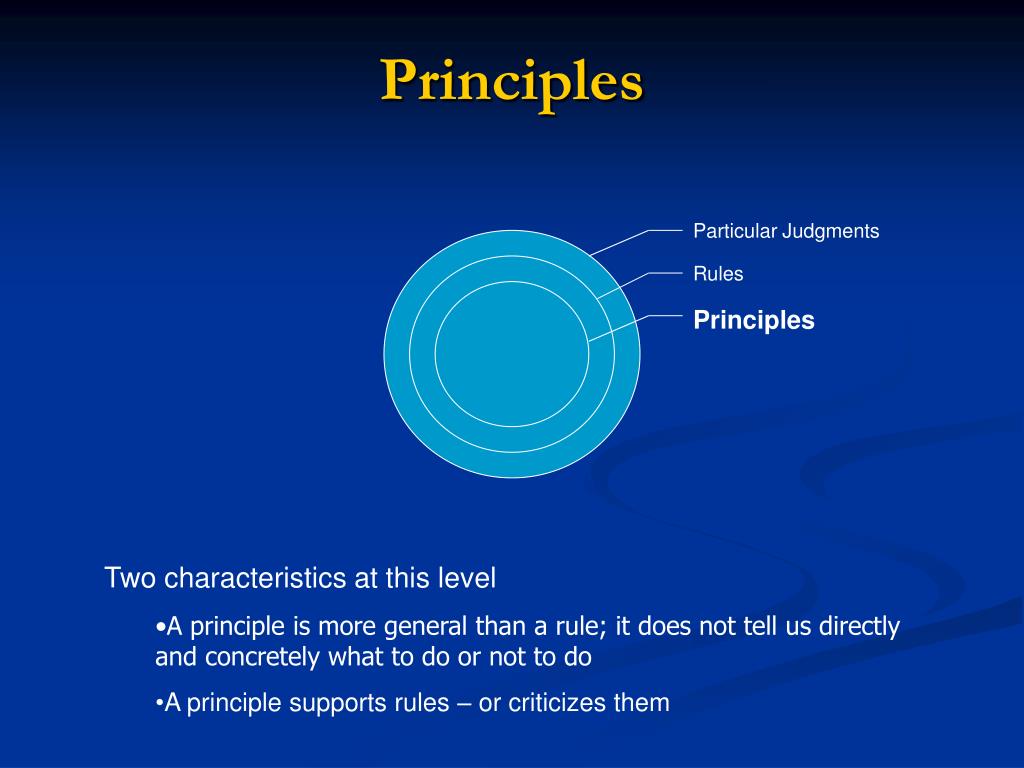 Principles

Particular Judgments

Rules

Principles

Two characteristics at this level

•A principle is more general than a rule; it does not tell us directly and concretely what to do or not to do

•A principle supports rules – or criticizes them